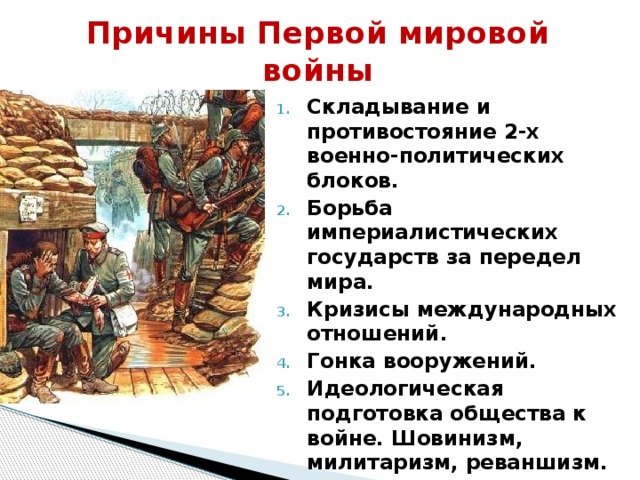 Причины Первой мировой войны

1. Складывание и противостояние 2-х военно-политических блоков.
2. Борьба империалистических государств за передел мира.
3. Кризисы международных отношений.
4. Гонка вооружений.
5. Идеологическая подготовка общества к войне. Шовинизм, милитаризм, реваншизм.